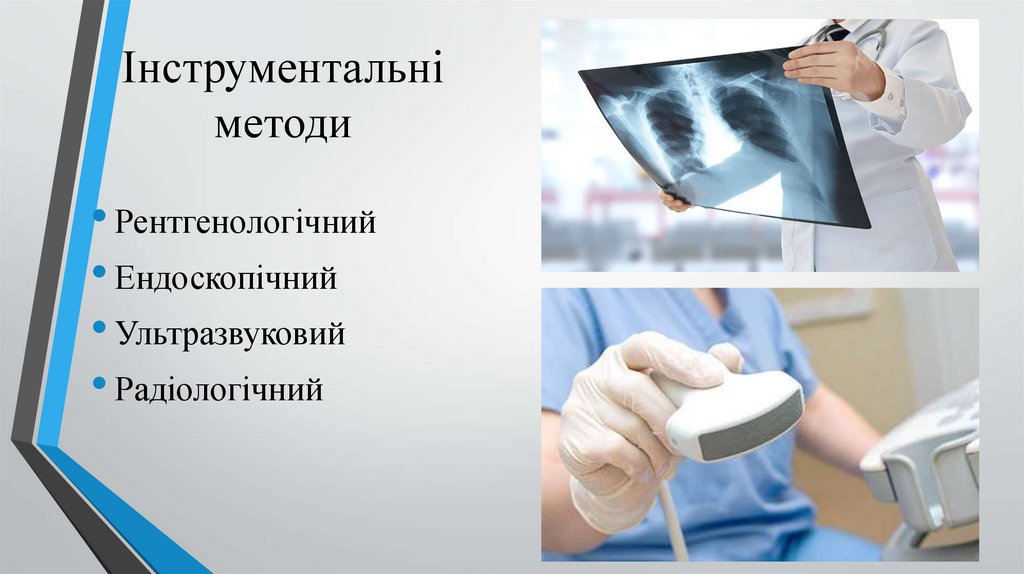 Інструментальні методи

• Рентгенологічний
• Ендоскопічний
• Ультразвуковий
• Радіологічний